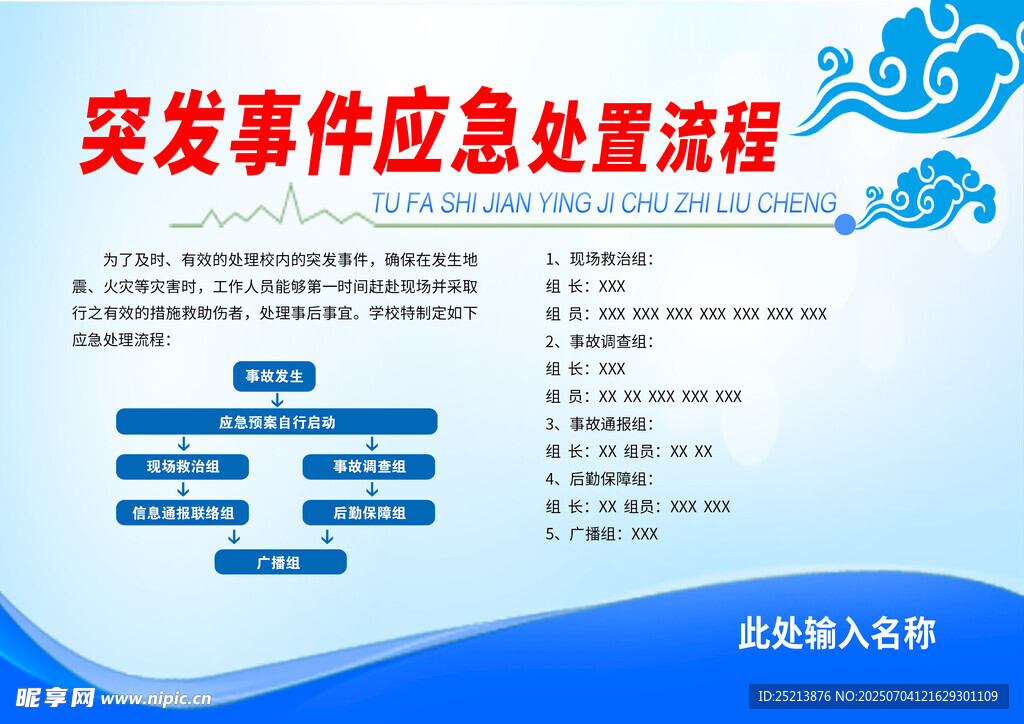 突发事件应急处置流程

TU FA SHI JIAN YING JI CHU ZHI LIU CHENG

为了及时、有效的处理校内的突发事件，确保在发生地震、火灾等灾害时，工作人员能够第一时间赶赴现场并采取行之有效的措施救助伤者，处理事后事宜。学校特制定如下应急处理流程：

事故发生
应急预案自行启动
现场救治组
事故调查组
信息通报联络组
后勤保障组
广播组

1、现场救治组：
组 长：XXX
组 员：XXX XXX XXX XXX XXX XXX XXX
2、事故调查组：
组 长：XXX
组 员：XX XX XXX XXX XXX
3、事故通报组：
组 长：XX 组员：XX XX
4、后勤保障组：
组 长：XX 组员：XXX XXX
5、广播组：XXX

此处输入名称

昵享网 www.nipic.cn
ID:25213876 NO:20250704121629301109